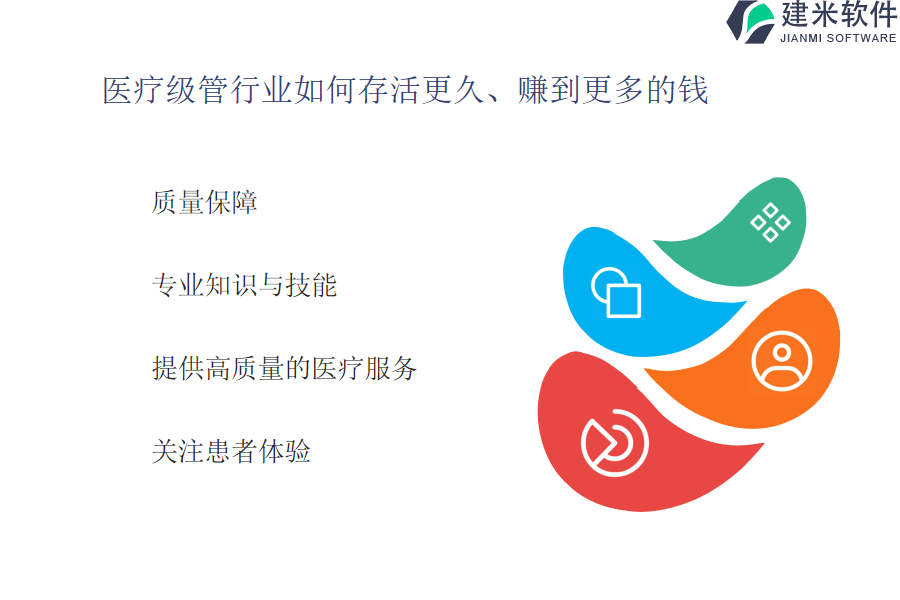 建米软件
JIANMI SOFTWARE

医疗级管行业如何存活更久、赚到更多的钱

质量保障

专业知识与技能

提供高质量的医疗服务

关注患者体验